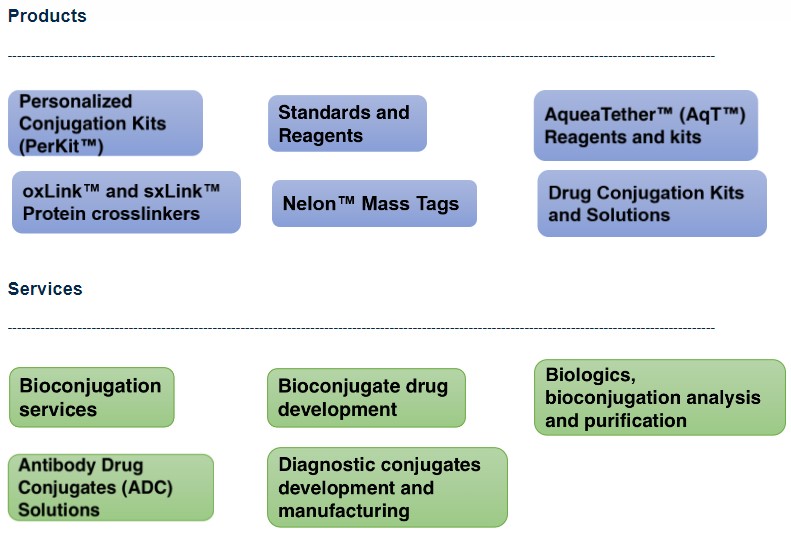 Products

Personalized Conjugation Kits (PerKit™)

Standards and Reagents

AqueaTether™ (AqT™) Reagents and kits

oxLink™ and sxLink™ Protein crosslinkers

Nelon™ Mass Tags

Drug Conjugation Kits and Solutions

Services

Bioconjugation services

Bioconjugate drug development

Biologics, bioconjugation analysis and purification

Antibody Drug Conjugates (ADC) Solutions

Diagnostic conjugates development and manufacturing